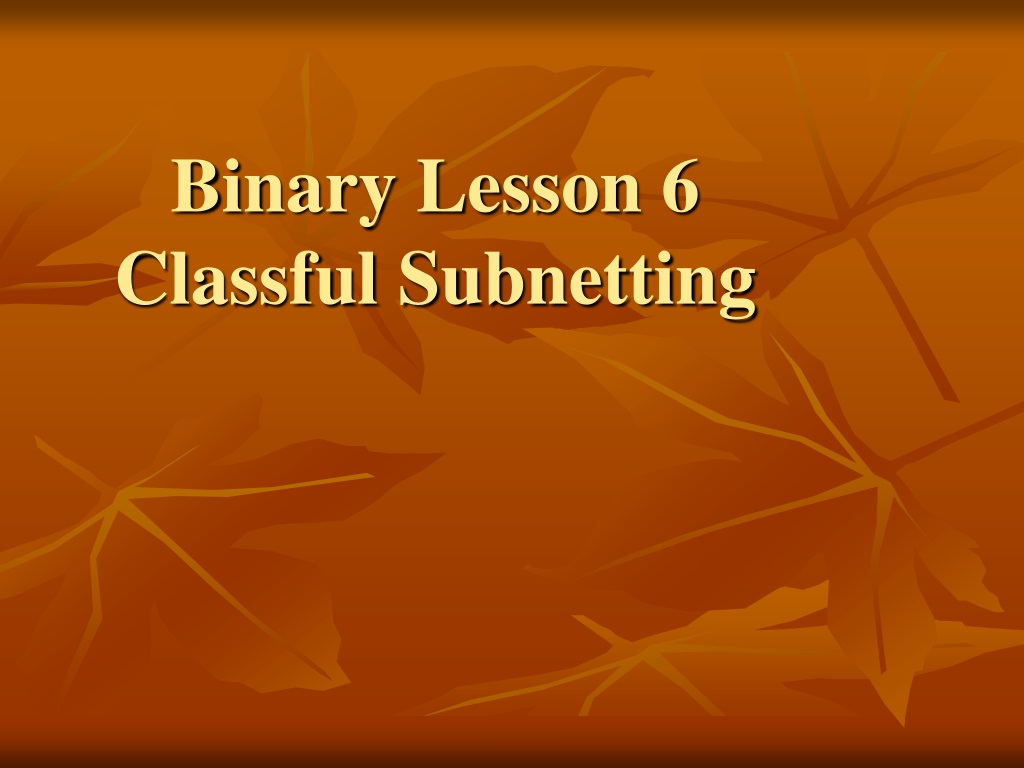 Binary Lesson 6
Classful Subnetting